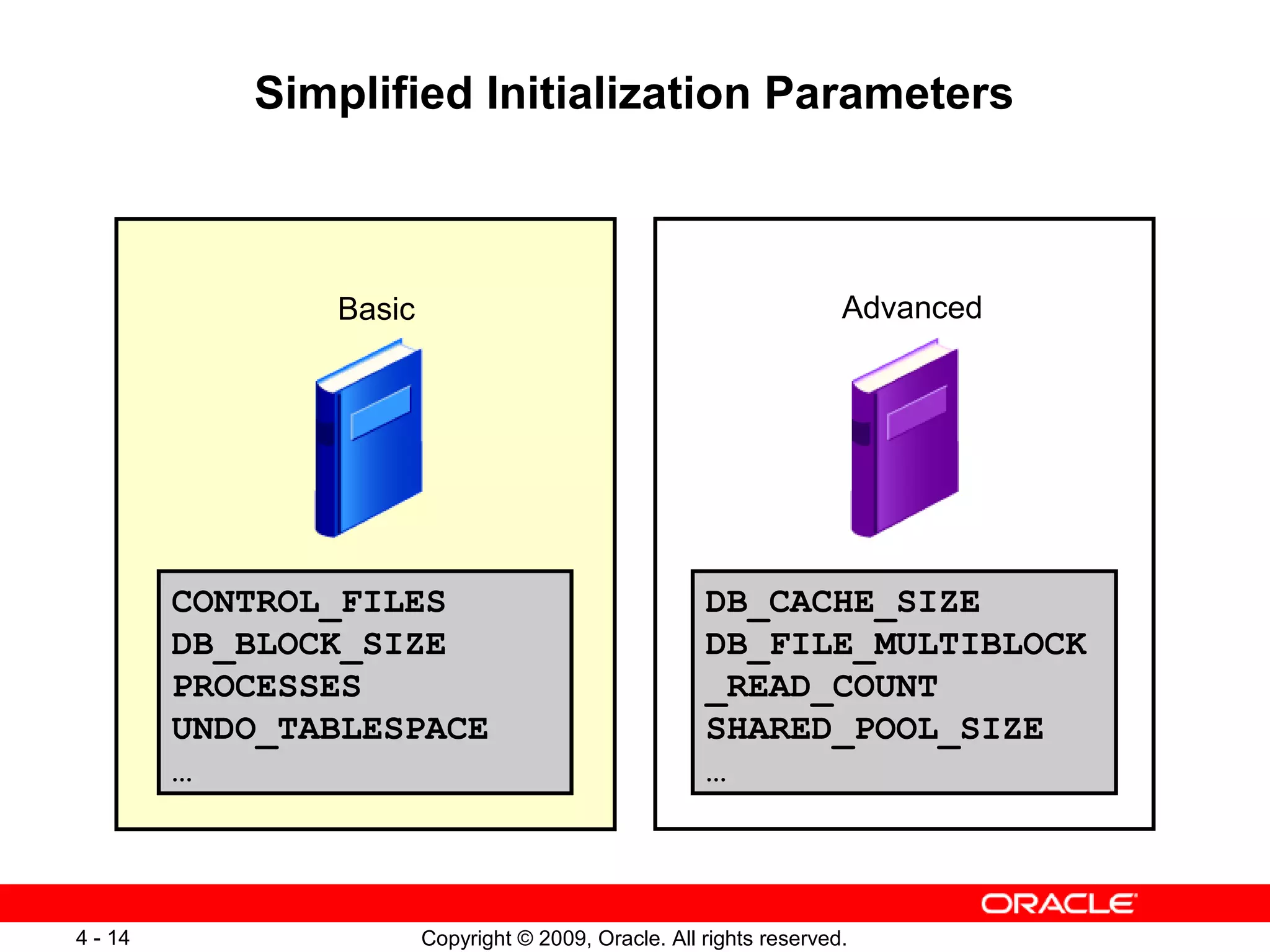 Simplified Initialization Parameters

Basic

CONTROL_FILES
DB_BLOCK_SIZE
PROCESSES
UNDO_TABLESPACE
...

Advanced

DB_CACHE_SIZE
DB_FILE_MULTIBLOCK
_READ_COUNT
SHARED_POOL_SIZE
...

ORACLE

4 - 14

Copyright © 2009, Oracle. All rights reserved.